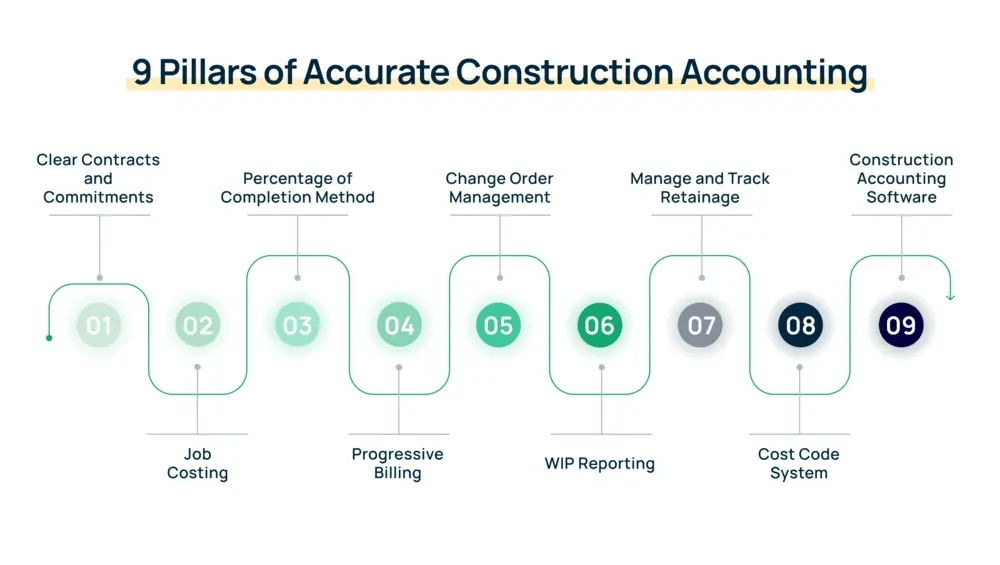 9 Pillars of Accurate Construction Accounting

Clear Contracts and Commitments

Percentage of Completion Method

Change Order Management

Manage and Track Retainage

Construction Accounting Software

01

02

03

04

05

06

07

08

09

Job Costing

Progressive Billing

WIP Reporting

Cost Code System